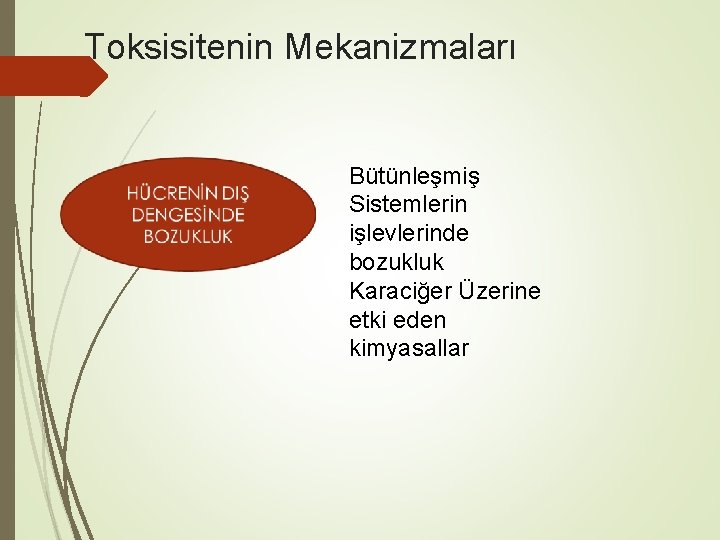 Toksisitenin Mekanizmaları

HÜCRENİN DIŞ DENGESİNDE BOZUKLUK

Bütünleşmiş Sistemlerin işlevlerinde bozukluk
Karaciğer Üzerine etki eden kimyasallar